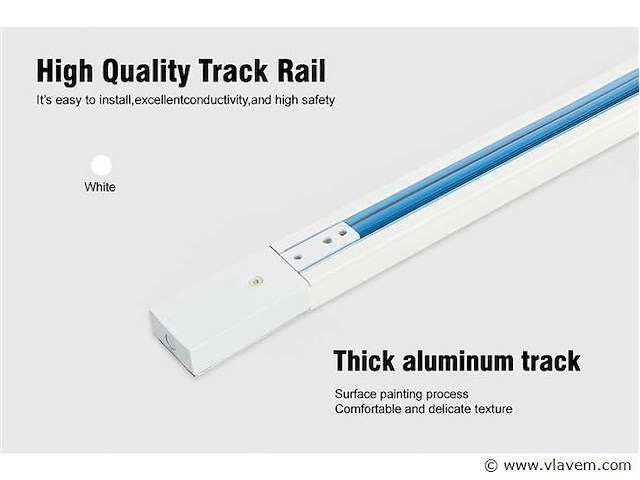 High Quality Track Rail

It's easy to install,excellentconductivity,and high safety

White

Thick aluminum track

Surface painting process
Comfortable and delicate texture

© www.vlavem.com